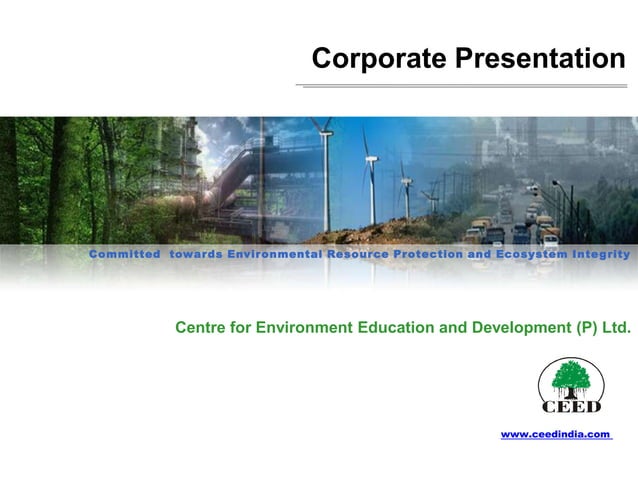 Corporate Presentation

Committed towards Environmental Resource Protection and Ecosystem Integrity

Centre for Environment Education and Development (P) Ltd.

CEED

www.ceedindia.com